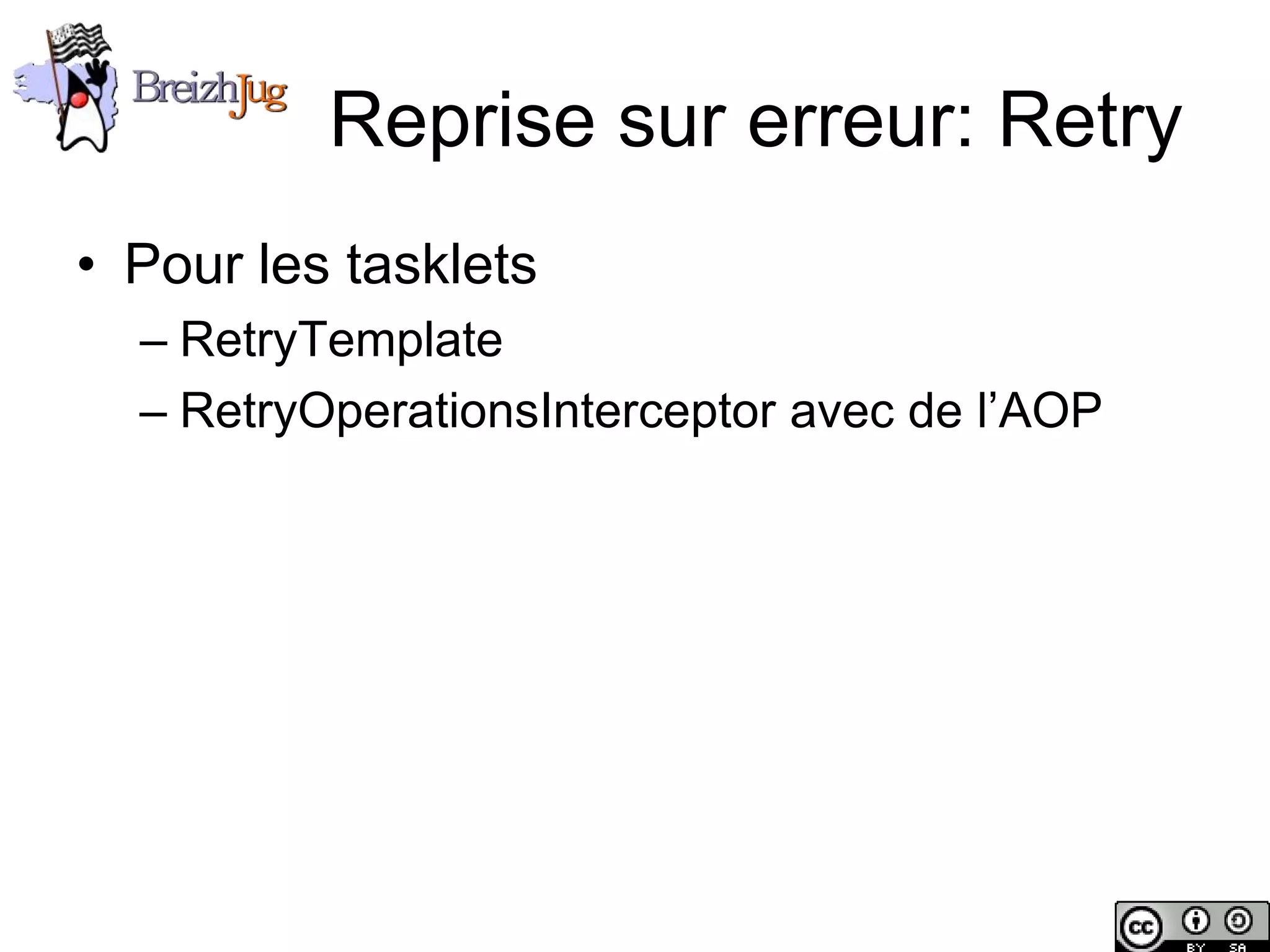 BreizhJug

Reprise sur erreur: Retry

• Pour les tasklets
– RetryTemplate
– RetryOperationsInterceptor avec de l’AOP

cc BY SA